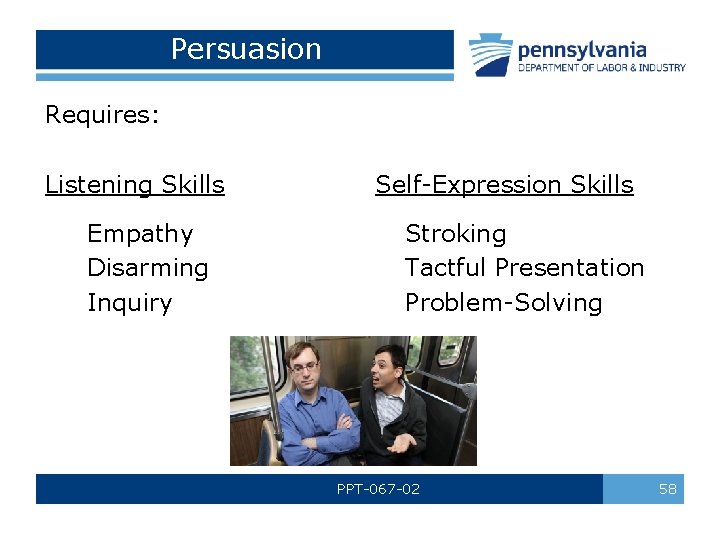 Persuasion

pennsylvania
DEPARTMENT OF LABOR & INDUSTRY

Requires:

Listening Skills

Empathy
Disarming
Inquiry

Self-Expression Skills

Stroking
Tactful Presentation
Problem-Solving

PPT-067-02

58